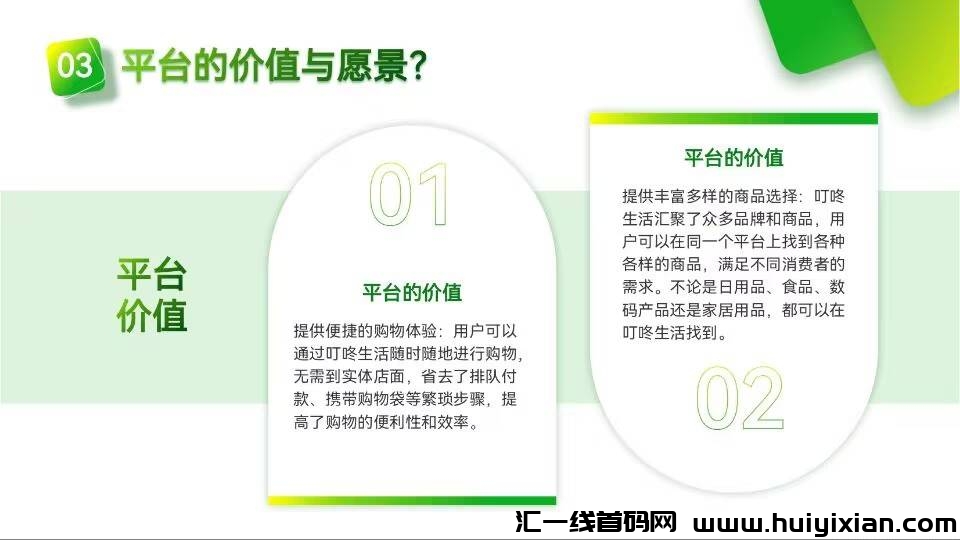 03 平台的价值与愿景？

平台价值

01

平台的价值

提供便捷的购物体验：用户可以通过叮咚生活随时随地进行购物，无需到实体店面，省去了排队付款、携带购物袋等繁琐步骤，提高了购物的便利性和效率。

平台的价值

提供丰富多样的商品选择：叮咚生活汇聚了众多品牌和商品，用户可以在同一个平台上找到各种各样的商品，满足不同消费者的需求。不论是日用品、食品、数码产品还是家居用品，都可以在叮咚生活找到。

02

汇一线首码网 www.huiyixian.com